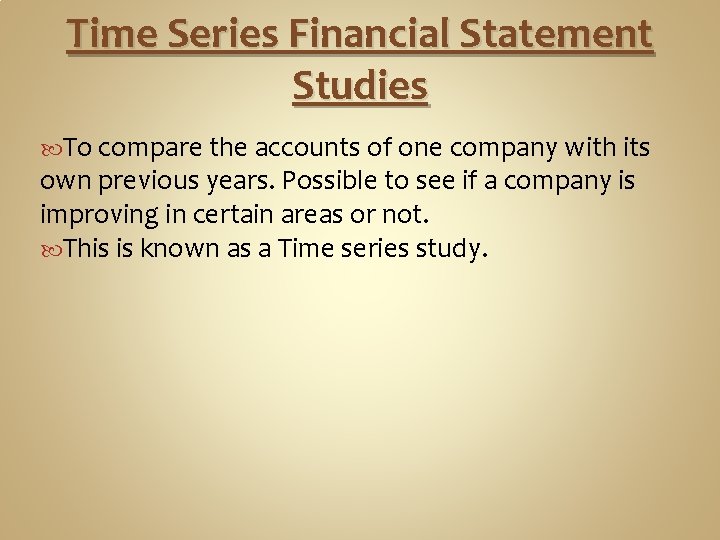 Time Series Financial Statement Studies

To compare the accounts of one company with its own previous years. Possible to see if a company is improving in certain areas or not.

This is known as a Time series study.